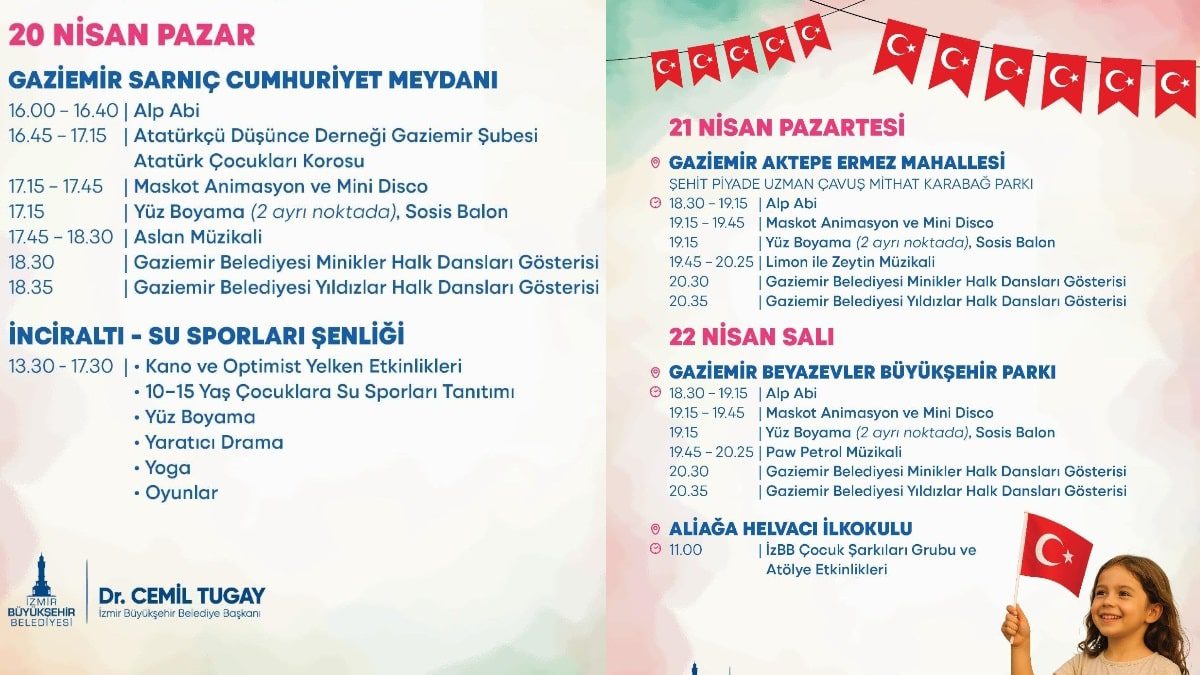 20 NİSAN PAZAR

GAZİEMİR SARNIÇ CUMHURİYET MEYDANI

16.00 – 16.40 | Alp Abi
16.45 – 17.15 | Atatürkçü Düşünce Derneği Gaziemir Şubesi Atatürk Çocukları Korosu
17.15 – 17.45 | Maskot Animasyon ve Mini Disco
17.15 | Yüz Boyama (2 ayrı noktada), Sosis Balon
17.45 – 18.30 | Aslan Müzikali
18.30 | Gaziemir Belediyesi Minikler Halk Dansları Gösterisi
18.35 | Gaziemir Belediyesi Yıldızlar Halk Dansları Gösterisi

İNCİRALTI - SU SPORLARI ŞENLİĞİ

13.30 - 17.30 | • Kano ve Optimist Yelken Etkinlikleri
• 10-15 Yaş Çocuklara Su Sporları Tanıtımı
• Yüz Boyama
• Yaratıcı Drama
• Yoga
• Oyunlar

İZMİR BÜYÜKŞEHİR BELEDİYESİ

Dr. CEMİL TUGAY
İzmir Büyükşehir Belediye Başkanı

21 NİSAN PAZARTESİ

GAZİEMİR AKTEPE ERMEZ MAHALLESİ
ŞEHİT PİYADE UZMAN ÇAVUŞ MİTHAT KARABAĞ PARKI

18.30 – 19.15 | Alp Abi
19.15 – 19.45 | Maskot Animasyon ve Mini Disco
19.15 | Yüz Boyama (2 ayrı noktada), Sosis Balon
19.45 – 20.25 | Limon ile Zeytin Müzikali
20.30 | Gaziemir Belediyesi Minikler Halk Dansları Gösterisi
20.35 | Gaziemir Belediyesi Yıldızlar Halk Dansları Gösterisi

22 NİSAN SALI

GAZİEMİR BEYAZEVLER BÜYÜKŞEHİR PARKI

18.30 – 19.15 | Alp Abi
19.15 – 19.45 | Maskot Animasyon ve Mini Disco
19.15 | Yüz Boyama (2 ayrı noktada), Sosis Balon
19.45 – 20.25 | Paw Petrol Müzikali
20.30 | Gaziemir Belediyesi Minikler Halk Dansları Gösterisi
20.35 | Gaziemir Belediyesi Yıldızlar Halk Dansları Gösterisi

ALİAĞA HELVACI İLKOKULU

11.00 | İzBB Çocuk Şarkıları Grubu ve Atölye Etkinlikleri